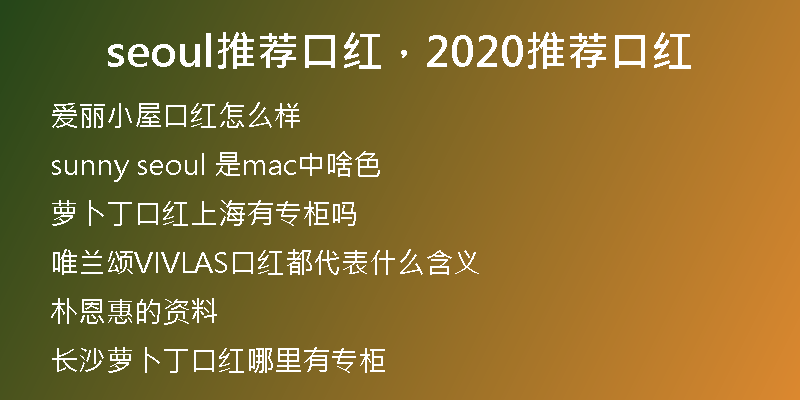 seoul推荐口红，2020推荐口红

爱丽小屋口红怎么样

sunny seoul 是mac中啥色

萝卜丁口红上海有专柜吗

唯兰颂VIVLAS口红都代表什么含义

朴恩惠的资料

长沙萝卜丁口红哪里有专柜